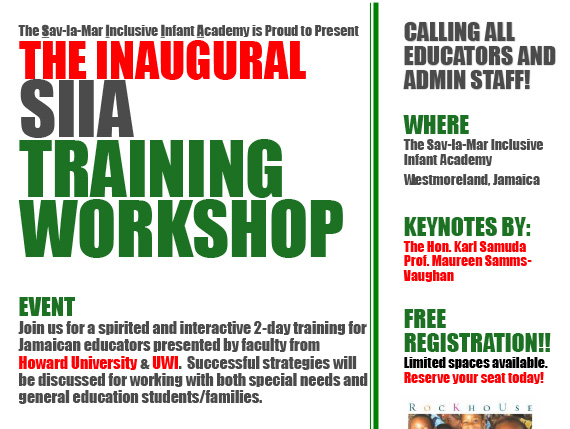 The Sav-la-Mar Inclusive Infant Academy is Proud to Present

THE INAUGURAL
SIIA
TRAINING
WORKSHOP

EVENT
Join us for a spirited and interactive 2-day training for Jamaican educators presented by faculty from Howard University & UWI. Successful strategies will be discussed for working with both special needs and general education students/families.

CALLING ALL EDUCATORS AND ADMIN STAFF!

WHERE
The Sav-la-Mar Inclusive Infant Academy
Westmoreland, Jamaica

KEYNOTES BY:
The Hon. Karl Samuda
Prof. Maureen Samms-Vaughan

FREE REGISTRATION!!
Limited spaces available.
Reserve your seat today!

ROCKHOUSE